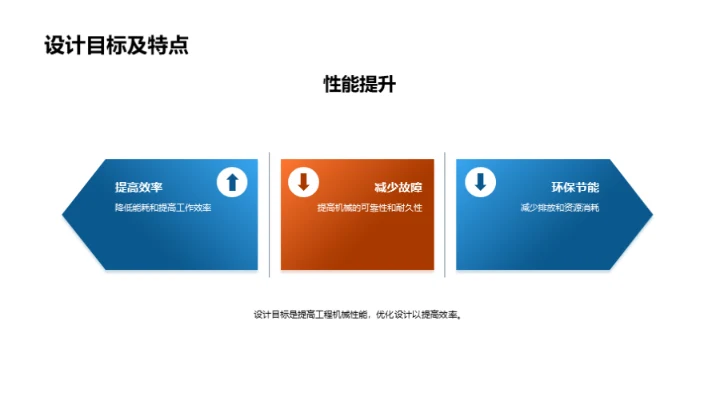 设计目标及特点

性能提升

提高效率
降低能耗和提高工作效率

减少故障
提高机械的可靠性和耐久性

环保节能
减少排放和资源消耗

设计目标是提高工程机械性能，优化设计以提高效率。